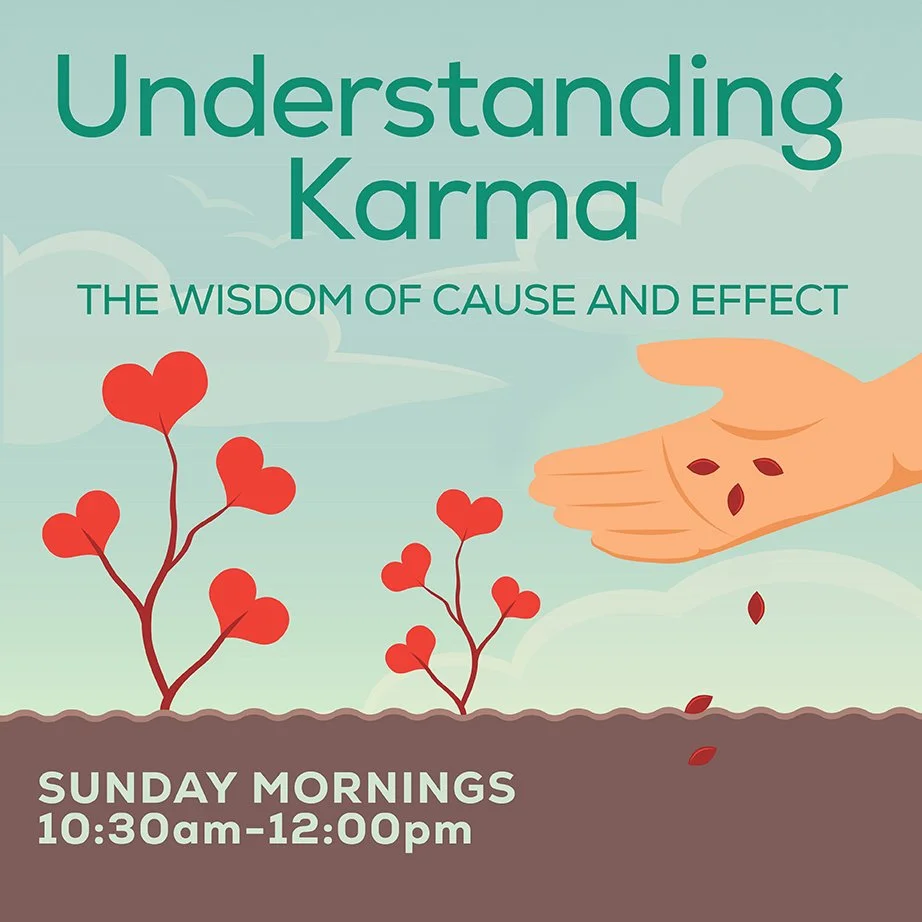 Understanding Karma

THE WISDOM OF CAUSE AND EFFECT

SUNDAY MORNINGS
10:30am-12:00pm